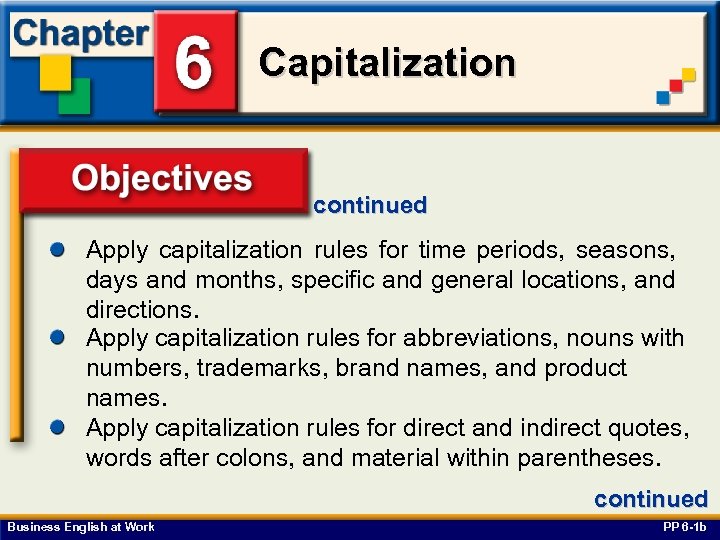 Chapter 6 Capitalization

Objectives continued

- Apply capitalization rules for time periods, seasons, days and months, specific and general locations, and directions.
- Apply capitalization rules for abbreviations, nouns with numbers, trademarks, brand names, and product names.
- Apply capitalization rules for direct and indirect quotes, words after colons, and material within parentheses.

continued

Business English at Work

PP 6-1b